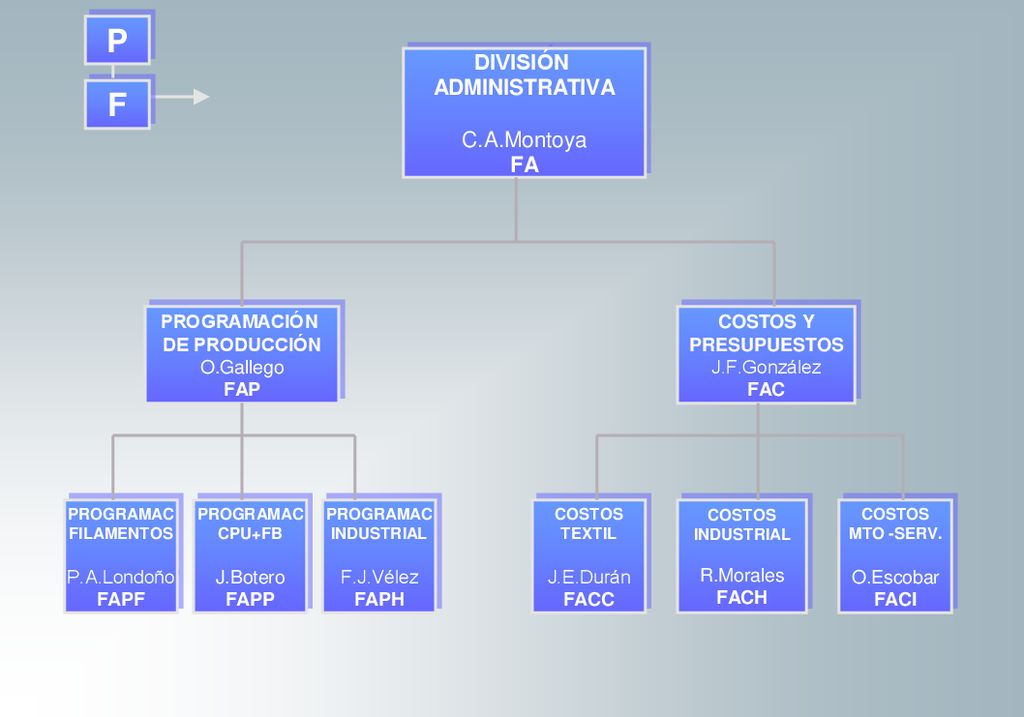 P

F

DIVISIÓN ADMINISTRATIVA

C.A.Montoya
FA

PROGRAMACIÓN DE PRODUCCIÓN
O.Gallego
FAP

COSTOS Y PRESUPUESTOS
J.F.González
FAC

PROGRAMAC FILAMENTOS

P.A.Londoño
FAPF

PROGRAMAC CPU+FB

J.Botero
FAPP

PROGRAMAC INDUSTRIAL

F.J.Vélez
FAPH

COSTOS TEXTIL

J.E.Durán
FACC

COSTOS INDUSTRIAL

R.Morales
FACH

COSTOS MTO -SERV.

O.Escobar
FACI